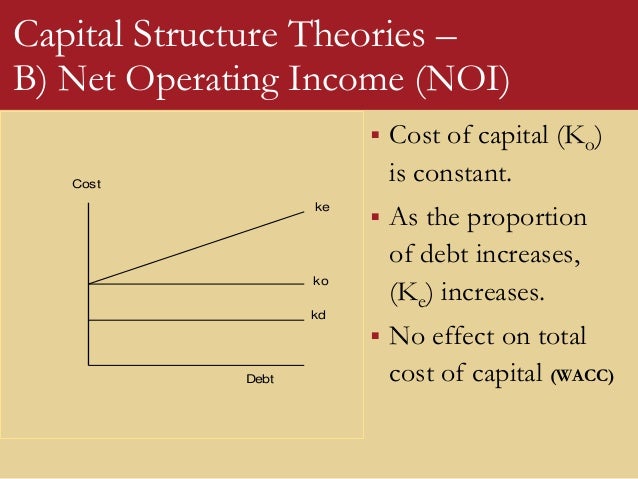 Capital Structure Theories –
B) Net Operating Income (NOI)

Cost

ke

ko

kd

Debt

▪ Cost of capital ($K_o$) is constant.

▪ As the proportion of debt increases, ($K_e$) increases.

▪ No effect on total cost of capital (WACC)